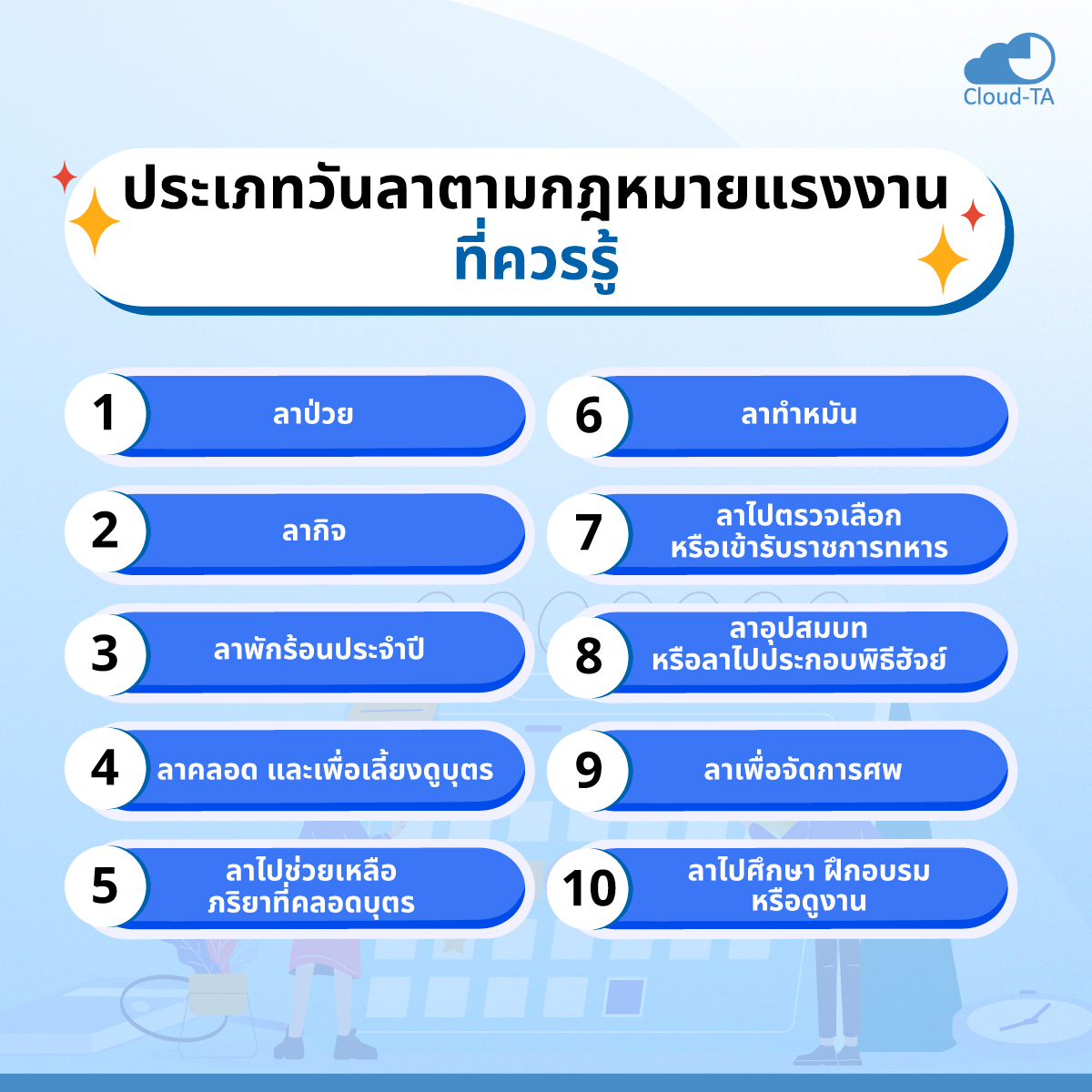 Cloud-TA

ประเภทวันลาตามกฎหมายแรงงาน ที่ควรรู้

1 ลาป่วย

2 ลากิจ

3 ลาพักร้อนประจำปี

4 ลาคลอด และเพื่อเลี้ยงดูบุตร

5 ลาไปช่วยเหลือ ภริยาที่คลอดบุตร

6 ลาทำหมัน

7 ลาไปตรวจเลือก หรือเข้ารับราชการทหาร

8 ลาอุปสมบท หรือลาไปประกอบพิธีฮัจย์

9 ลาเพื่อจัดการศพ

10 ลาไปศึกษา ฝึกอบรม หรือดูงาน